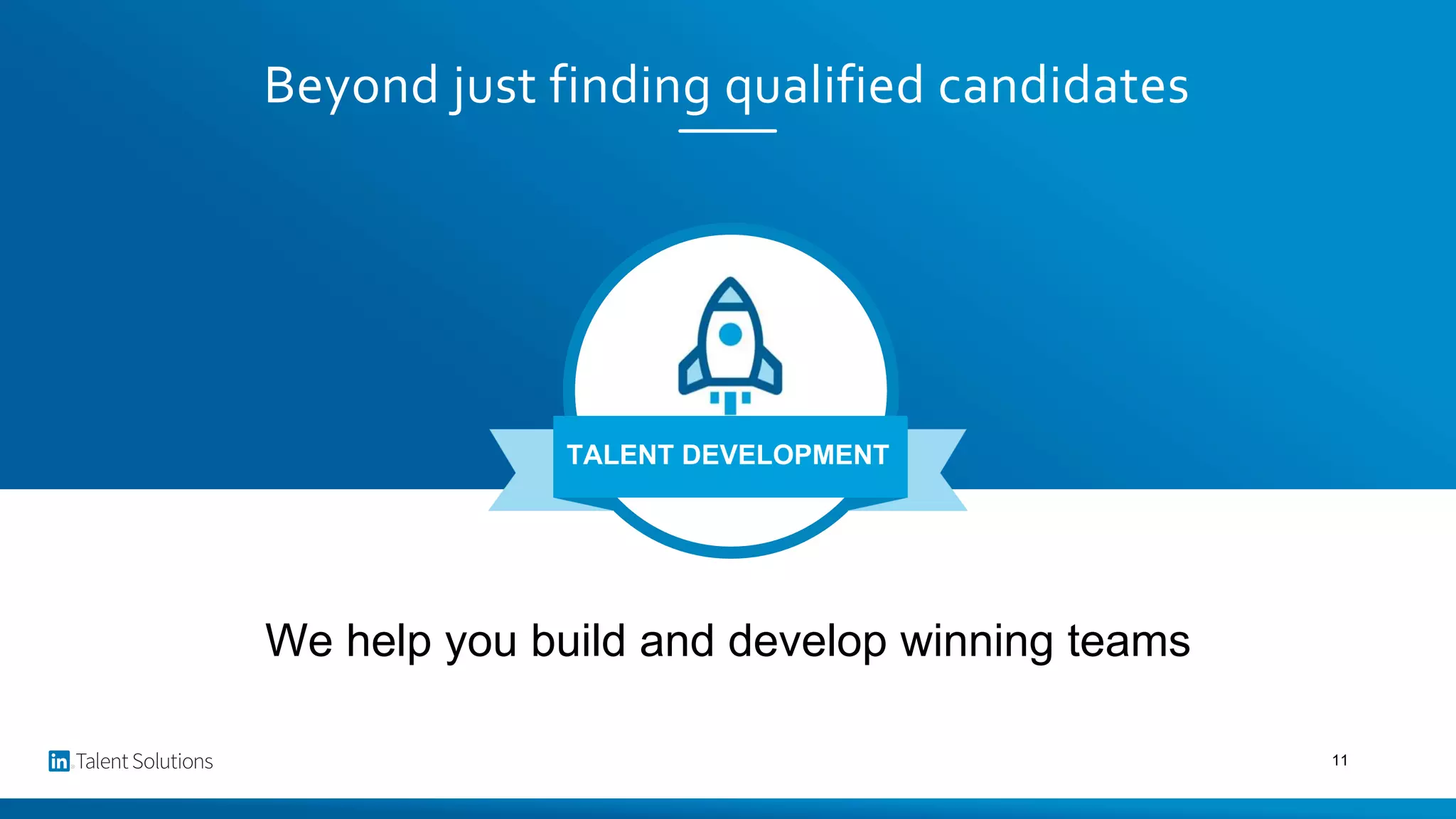 Beyond just finding qualified candidates

TALENT DEVELOPMENT

We help you build and develop winning teams

in Talent Solutions

11